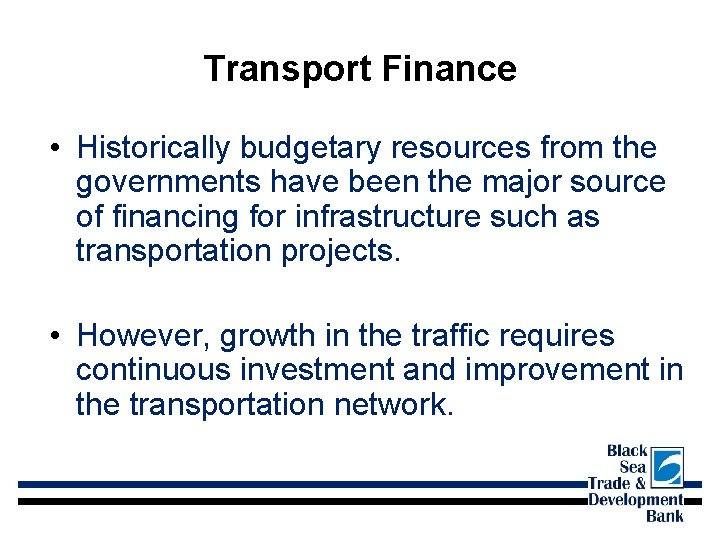 Transport Finance

• Historically budgetary resources from the governments have been the major source of financing for infrastructure such as transportation projects.

• However, growth in the traffic requires continuous investment and improvement in the transportation network.

Black Sea Trade & Development Bank